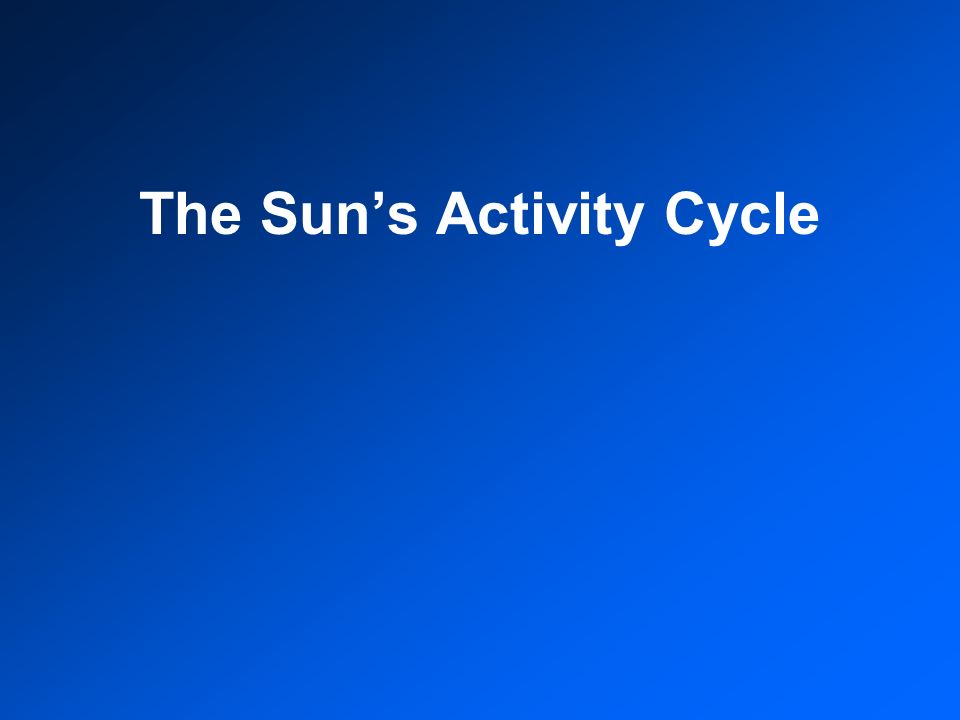 The Sun’s Activity Cycle